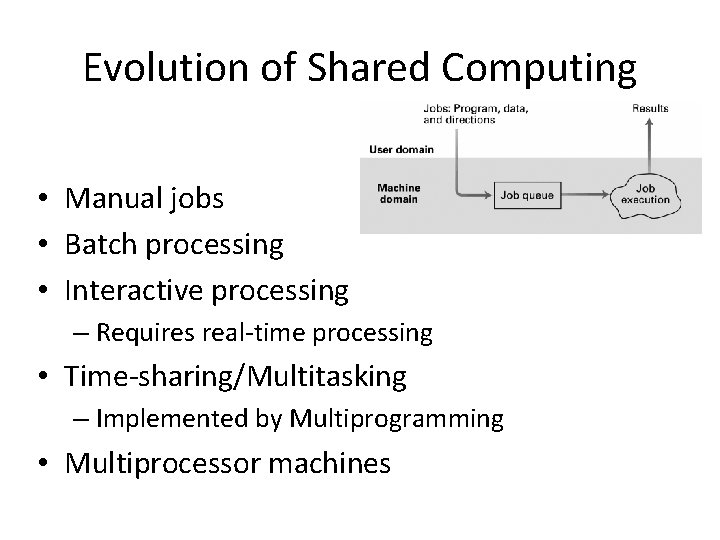 Evolution of Shared Computing

Jobs: Program, data, and directions

Results

User domain

Machine domain

Job queue

Job execution

• Manual jobs
• Batch processing
• Interactive processing
– Requires real-time processing
• Time-sharing/Multitasking
– Implemented by Multiprogramming
• Multiprocessor machines